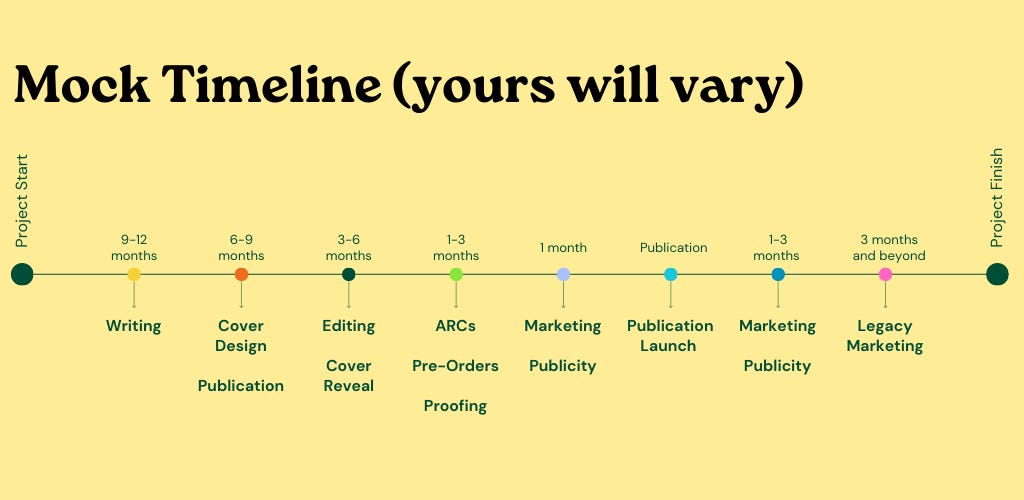 Mock Timeline (yours will vary)

Project Start

9-12 months
Writing

6-9 months
Cover Design

Publication

3-6 months
Editing

Cover Reveal

1-3 months
ARCs

Pre-Orders

Proofing

1 month
Marketing

Publicity

Publication
Publication Launch

1-3 months
Marketing

Publicity

3 months and beyond
Legacy Marketing

Project Finish